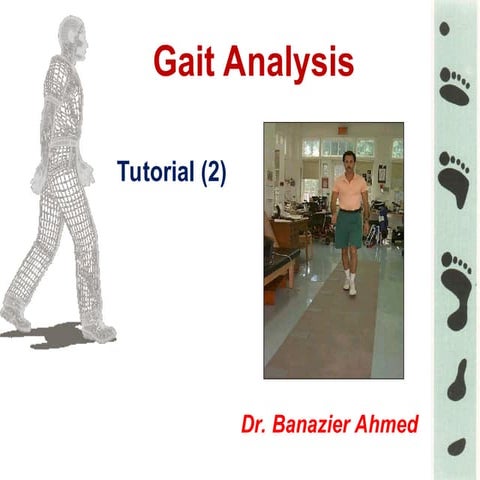 Gait Analysis

Tutorial (2)

Dr. Banazier Ahmed